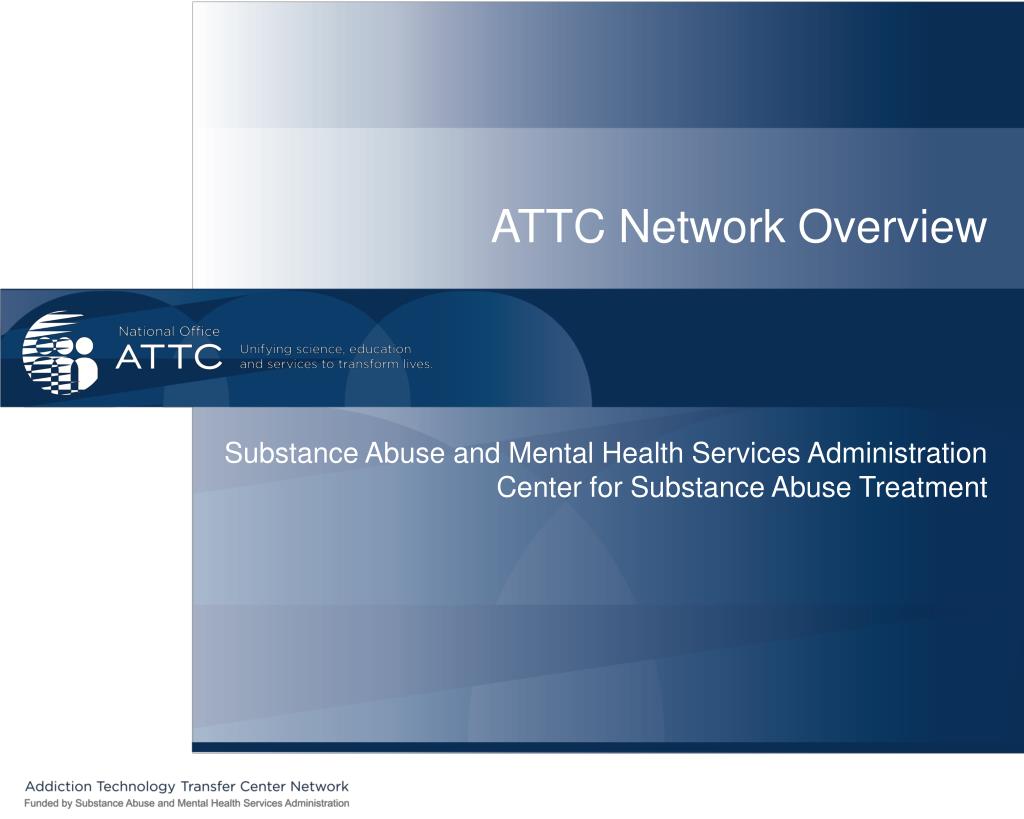 ATTC Network Overview

National Office
ATTC
Unifying science, education and services to transform lives.

Substance Abuse and Mental Health Services Administration
Center for Substance Abuse Treatment

Addiction Technology Transfer Center Network
Funded by Substance Abuse and Mental Health Services Administration